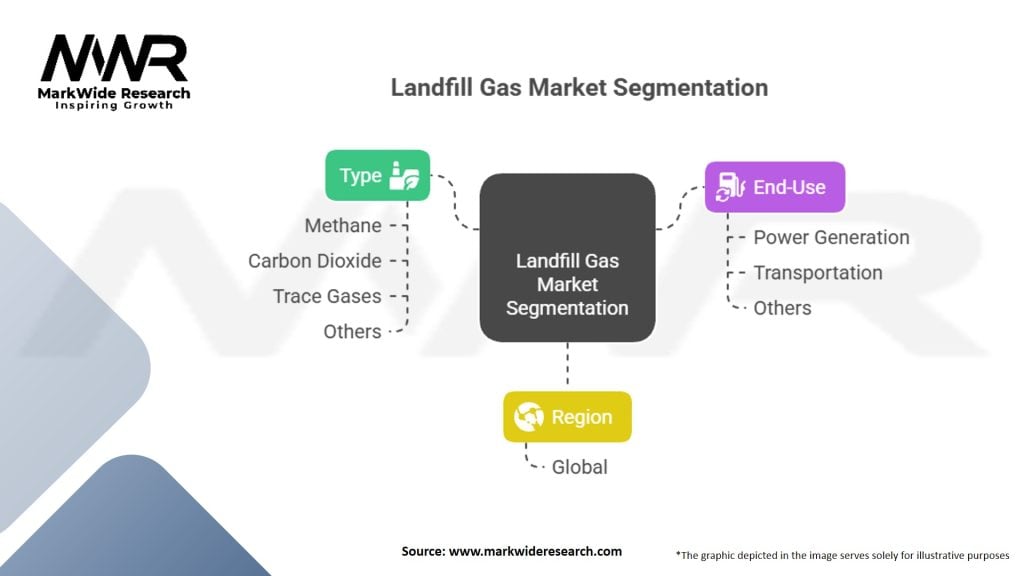 MWR
MarkWide Research
Inspiring Growth

Landfill Gas Market Segmentation

Type
Methane
Carbon Dioxide
Trace Gases
Others

Landfill Gas Market Segmentation

End-Use
Power Generation
Transportation
Others

Region
Global

Source: www.markwideresearch.com

*The graphic depicted in the image serves solely for illustrative purposes